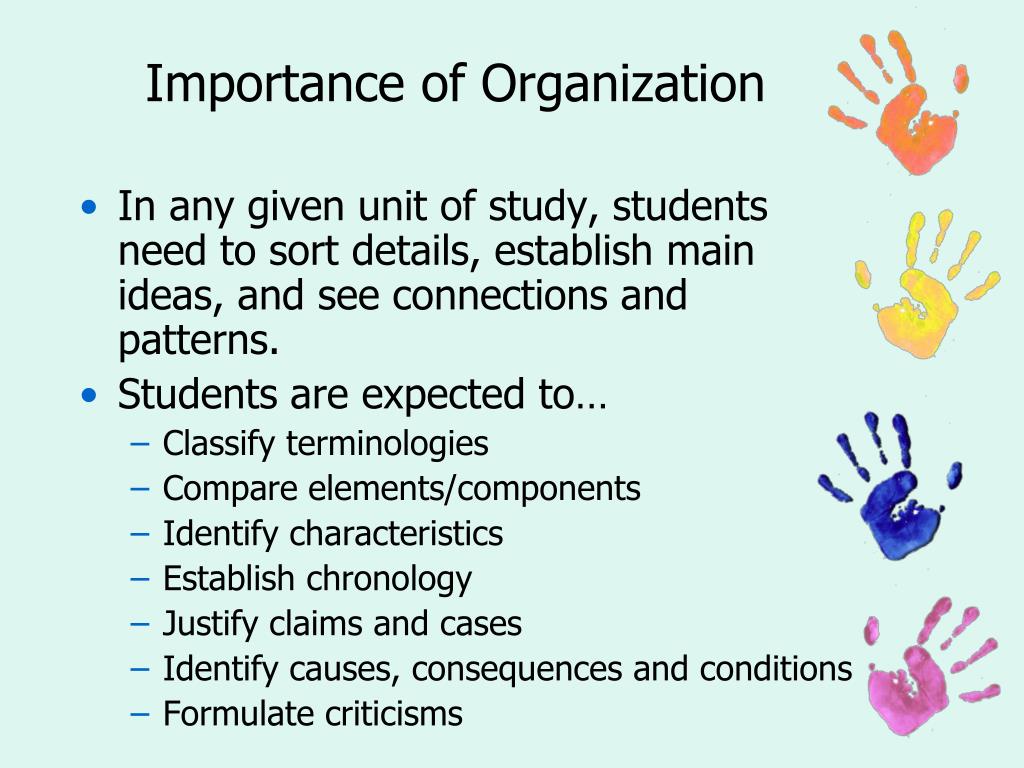 Importance of Organization

• In any given unit of study, students need to sort details, establish main ideas, and see connections and patterns.
• Students are expected to…
– Classify terminologies
– Compare elements/components
– Identify characteristics
– Establish chronology
– Justify claims and cases
– Identify causes, consequences and conditions
– Formulate criticisms